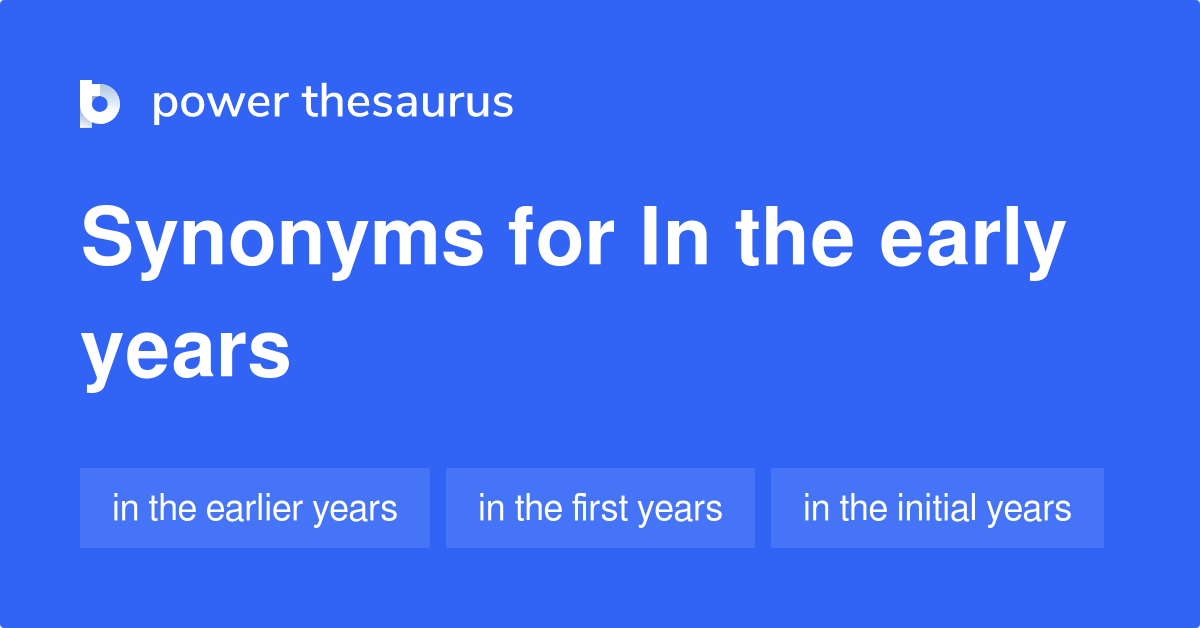 power thesaurus

Synonyms for In the early years

in the earlier years

in the first years

in the initial years